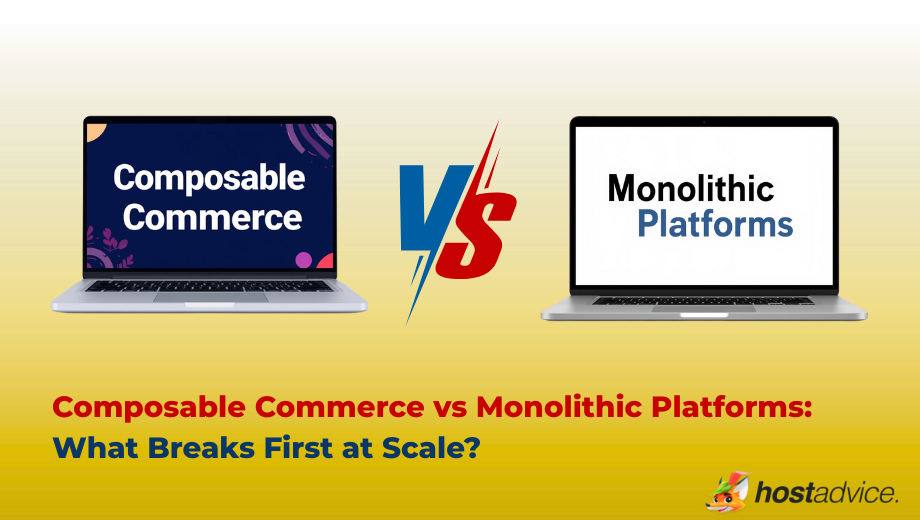 Composable Commerce

VS

Monolithic Platforms

Composable Commerce vs Monolithic Platforms: What Breaks First at Scale?

hostadvice.